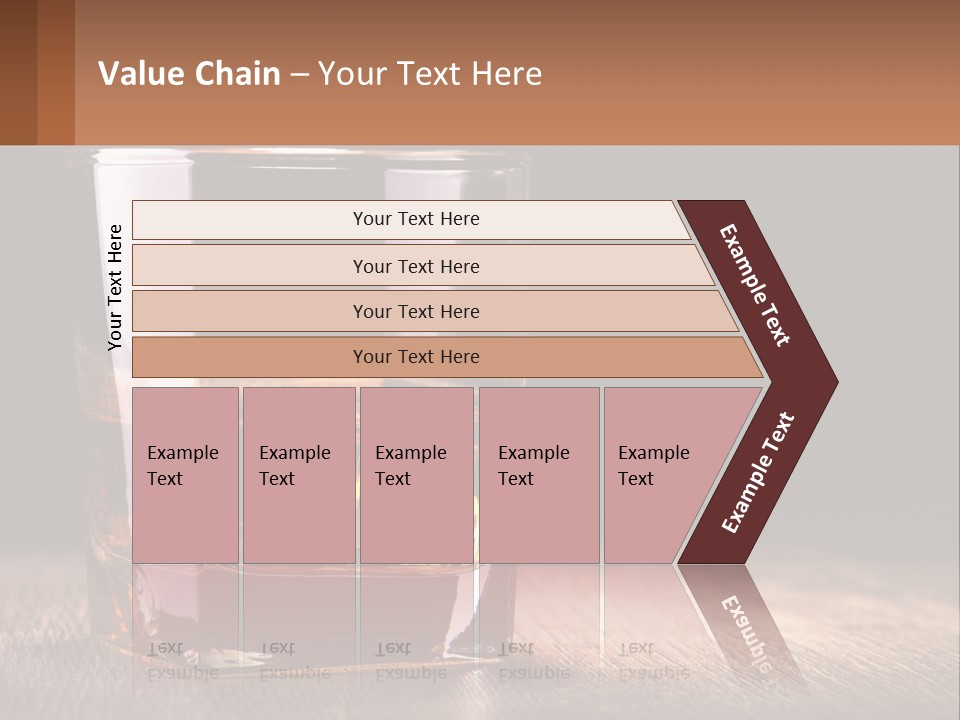 Value Chain – Your Text Here

Your Text Here

Your Text Here

Your Text Here

Your Text Here

Your Text Here

Example Text

Example Text

Example Text

Example Text

Example Text

Example Text

Example Text